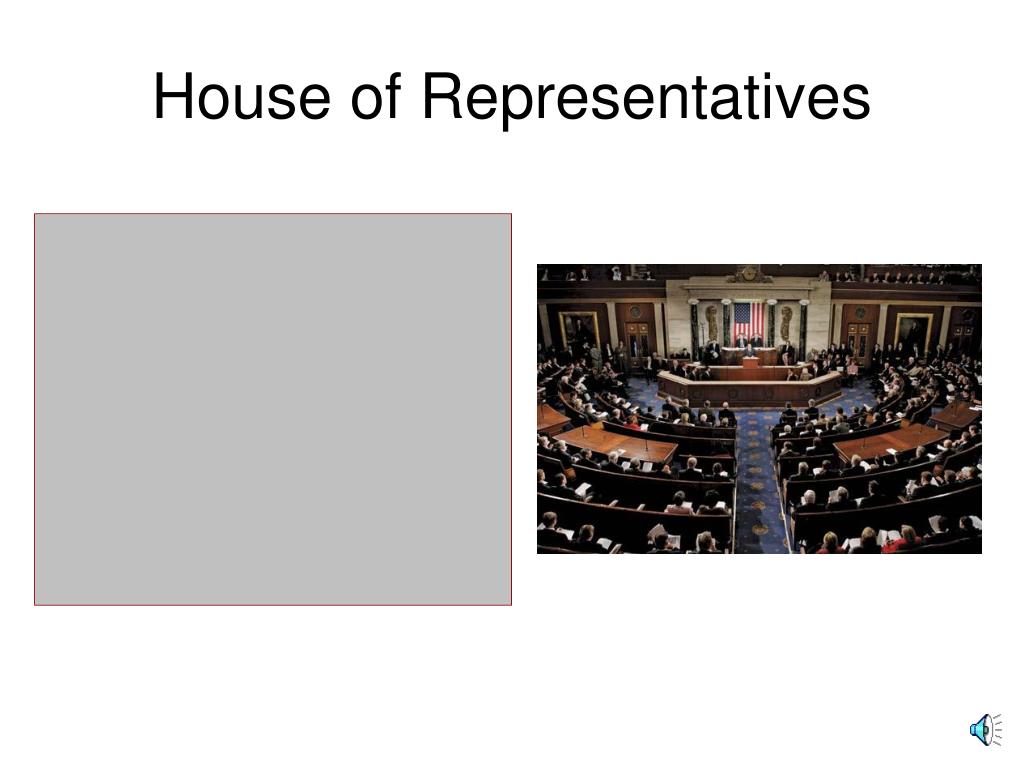 House of Representatives